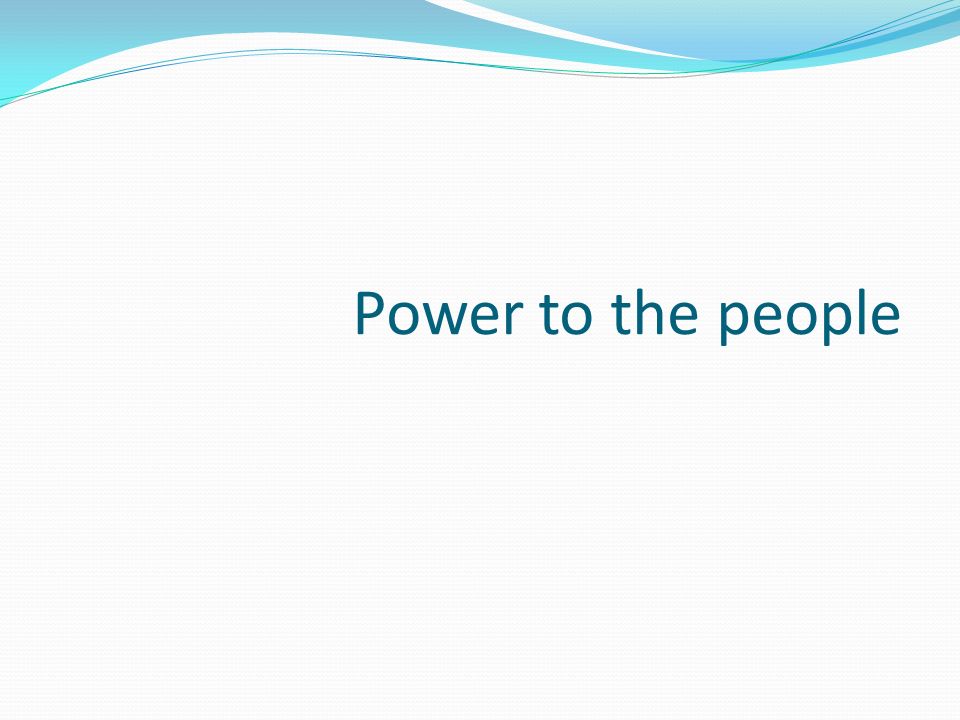 Power to the people